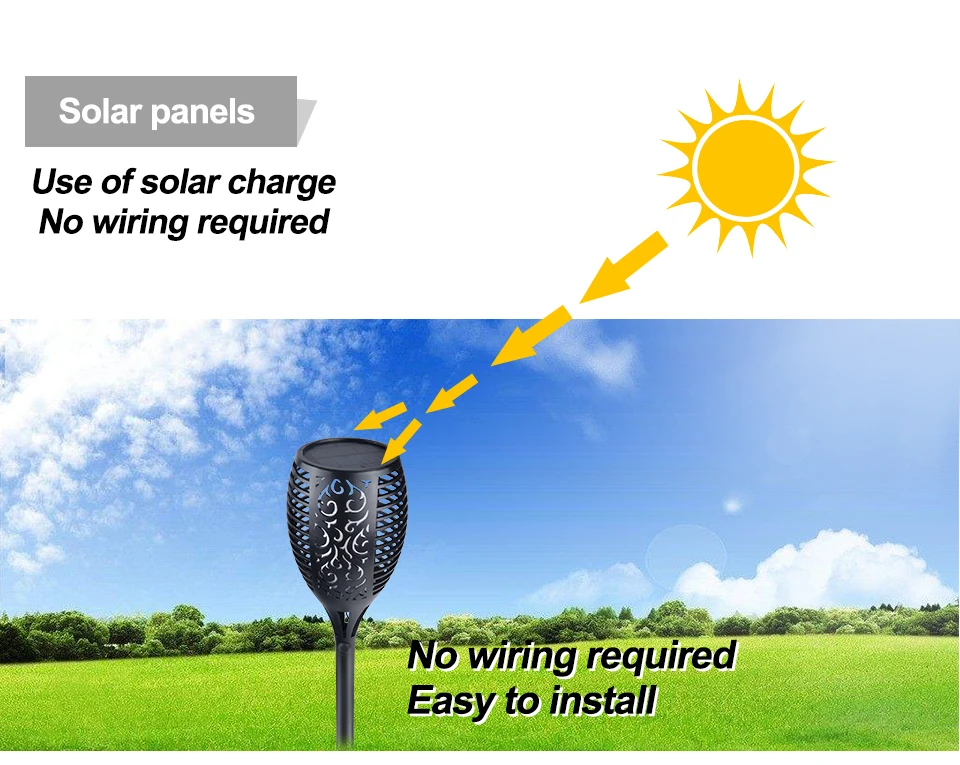 Solar panels

Use of solar charge
No wiring required

No wiring required
Easy to install